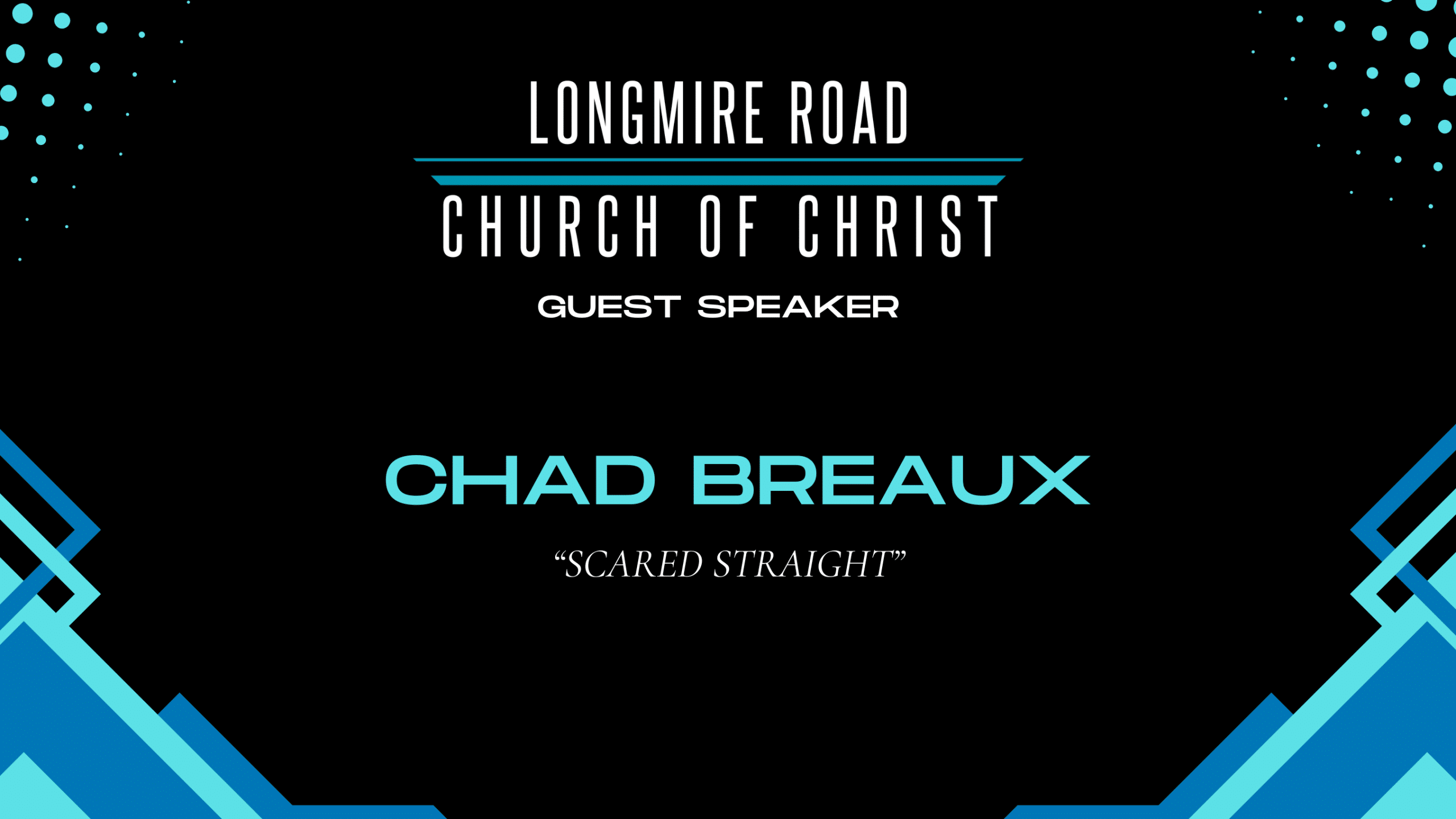 LONGMIRE ROAD
CHURCH OF CHRIST

GUEST SPEAKER

CHAD BREAUX

“SCARED STRAIGHT”